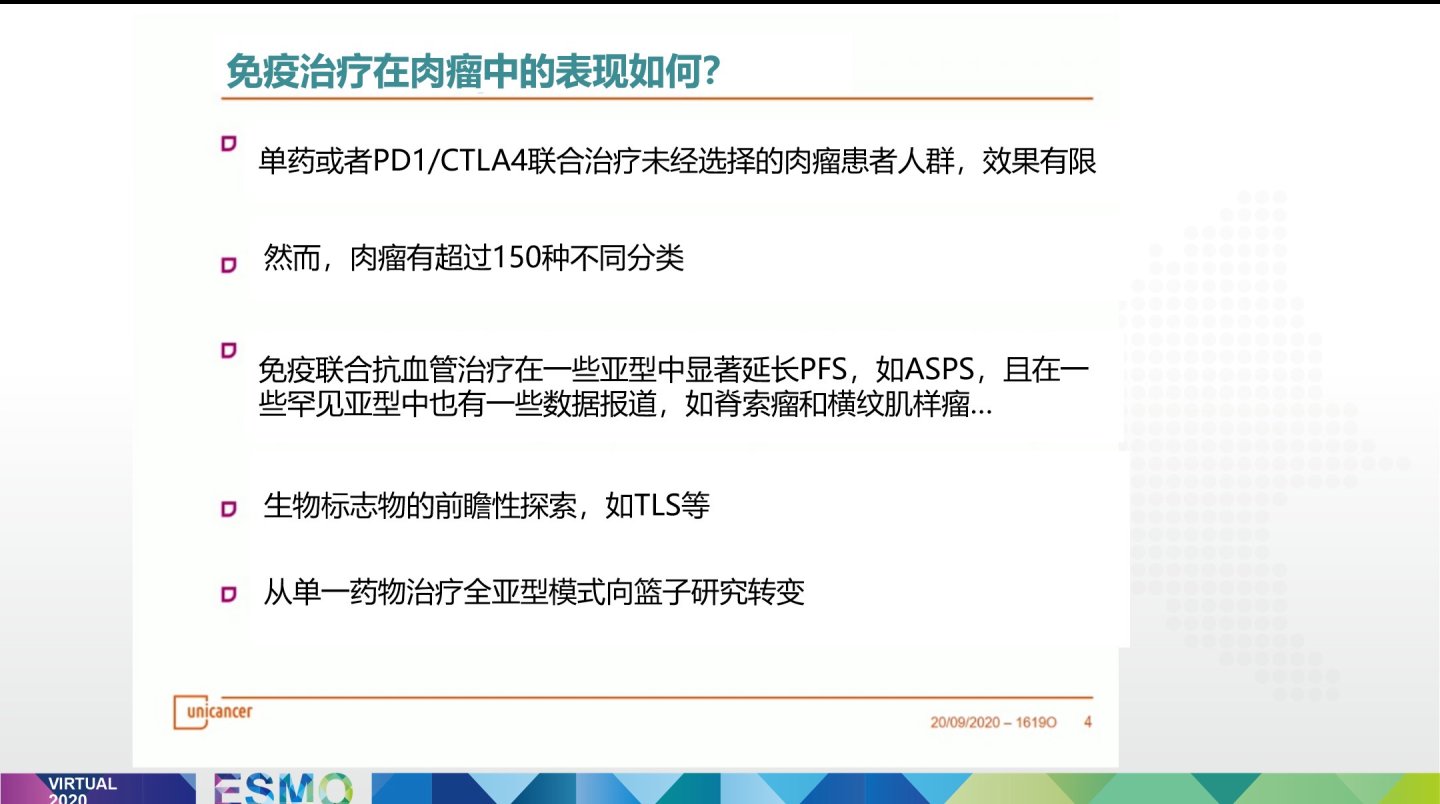 免疫治疗在肉瘤中的表现如何?

单药或者PD1/CTLA4联合治疗未经选择的肉瘤患者人群，效果有限

然而，肉瘤有超过150种不同分类

免疫联合抗血管治疗在一些亚型中显著延长PFS，如ASPS，且在一些罕见亚型中也有一些数据报道，如脊索瘤和横纹肌样瘤...

生物标志物的前瞻性探索，如TLS等

从单一药物治疗全亚型模式向篮子研究转变

unicancer

20/09/2020 – 1619O 4

VIRTUAL 2020

ESMO